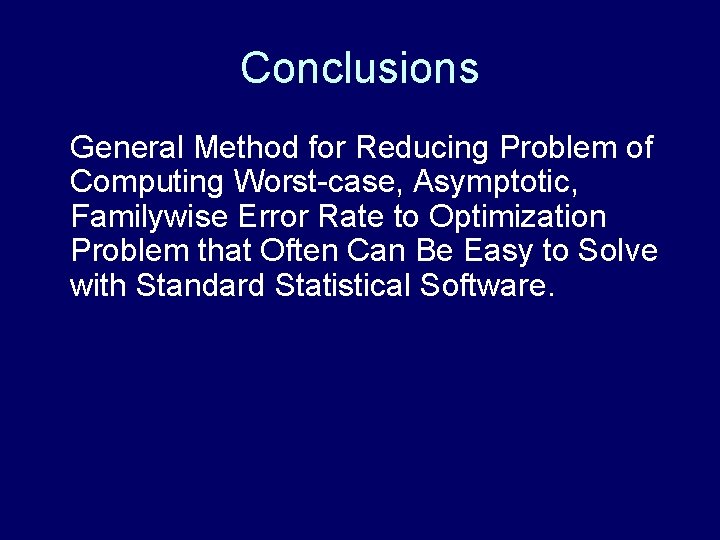 Conclusions

General Method for Reducing Problem of Computing Worst-case, Asymptotic, Familywise Error Rate to Optimization Problem that Often Can Be Easy to Solve with Standard Statistical Software.